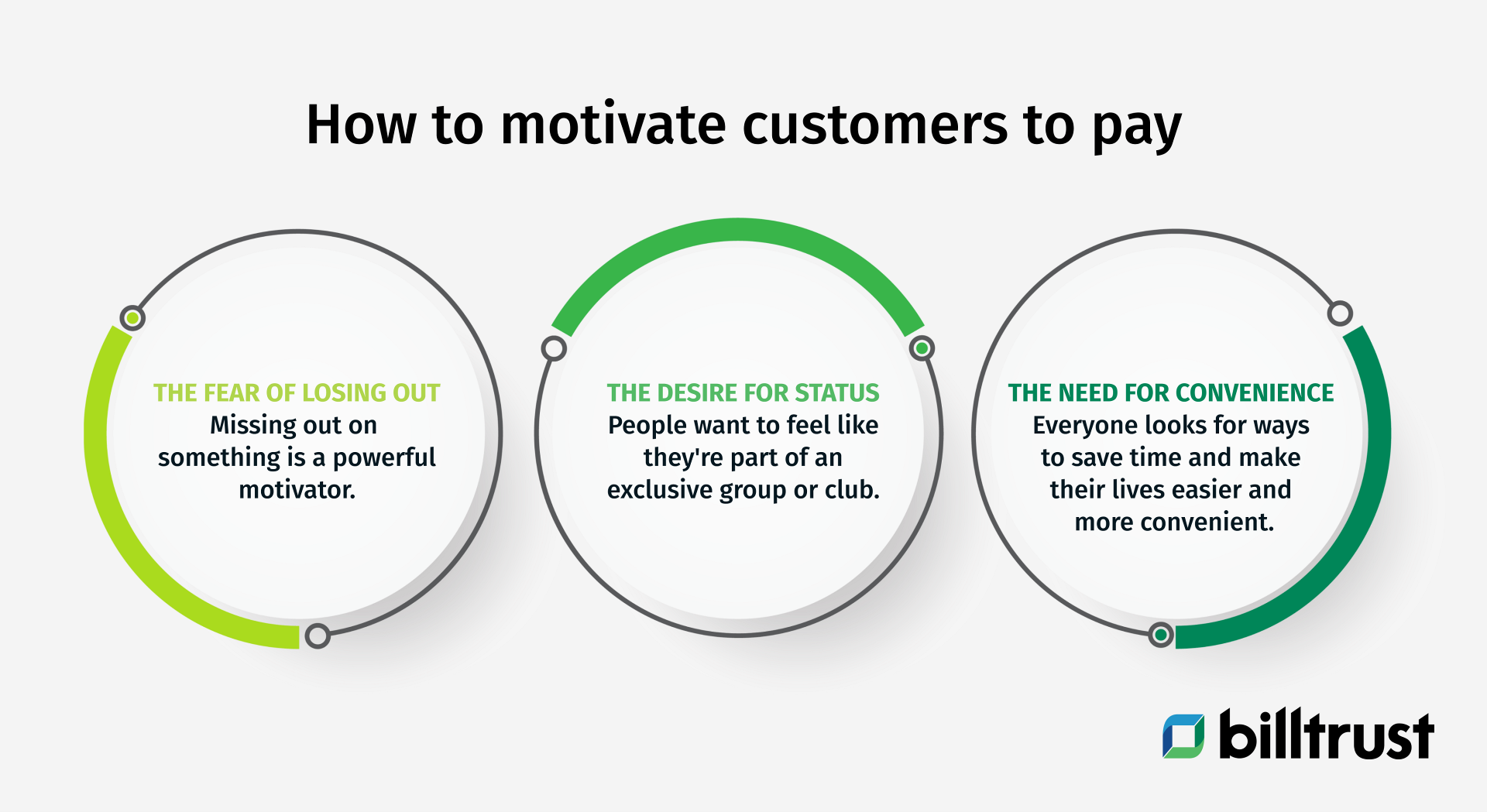 How to motivate customers to pay

THE FEAR OF LOSING OUT
Missing out on something is a powerful motivator.

THE DESIRE FOR STATUS
People want to feel like they're part of an exclusive group or club.

THE NEED FOR CONVENIENCE
Everyone looks for ways to save time and make their lives easier and more convenient.

billtrust